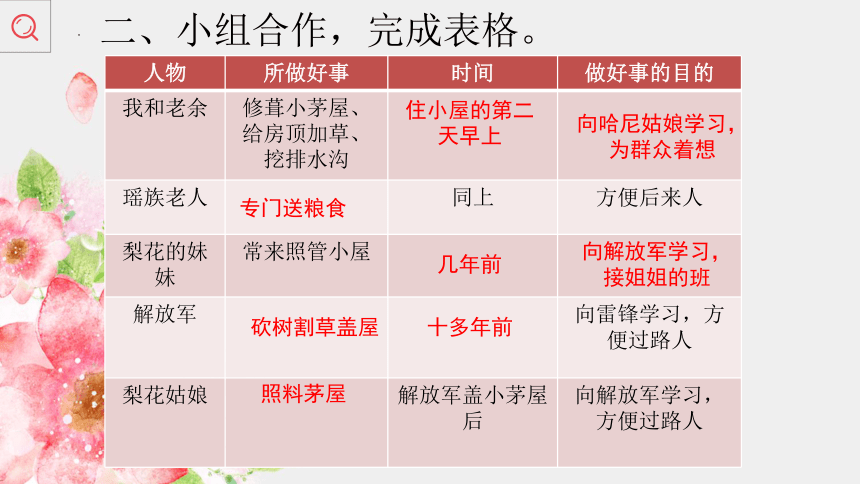 二、小组合作，完成表格。

| 人物 | 所做好事 | 时间 | 做好事的目的 |
|---|---|---|---|
| 我和老余 | 修葺小茅屋、给房顶加草、挖排水沟 | 住小屋的第二天早上 | 向哈尼姑娘学习，为群众着想 |
| 瑶族老人 | 专门送粮食 | 同上 | 方便后来人 |
| 梨花的妹妹 | 常来照管小屋 | 几年前 | 向解放军学习，接姐姐的班 |
| 解放军 | 砍树割草盖屋 | 十多年前 | 向雷锋学习，方便过路人 |
| 梨花姑娘 | 照料茅屋 | 解放军盖小茅屋后 | 向解放军学习，方便过路人 |